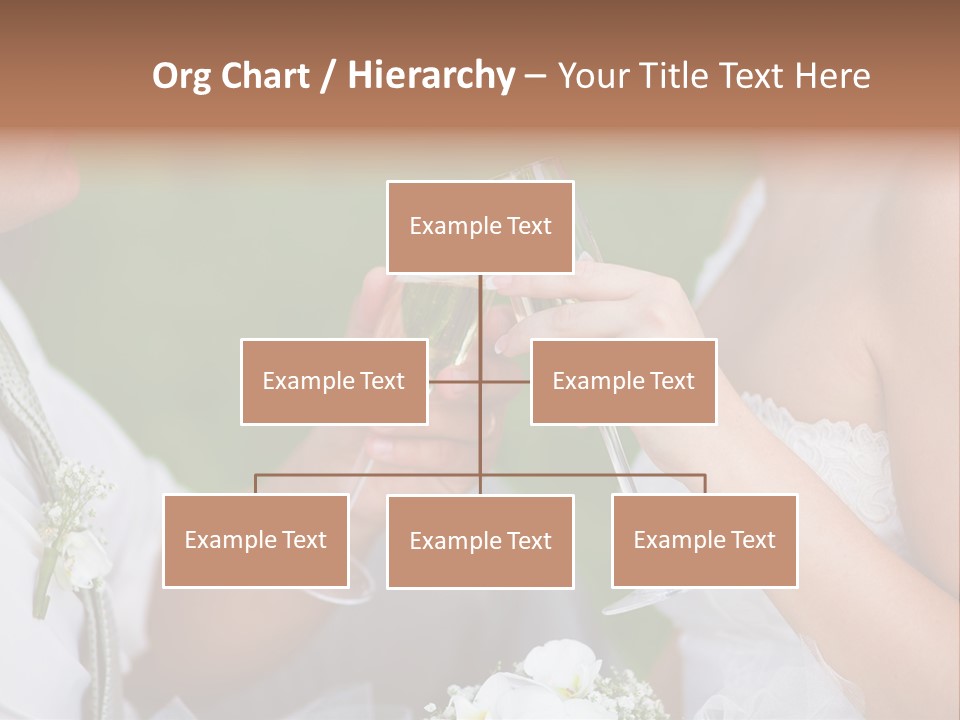 Org Chart / Hierarchy – Your Title Text Here

Example Text

Example Text

Example Text

Example Text

Example Text

Example Text